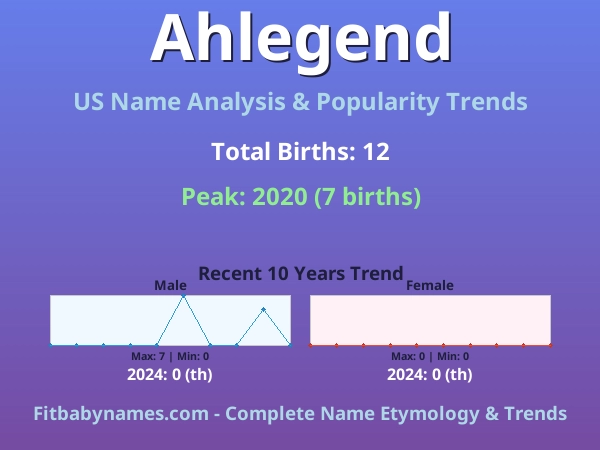 Ahlegend

US Name Analysis & Popularity Trends

Total Births: 12

Peak: 2020 (7 births)

Recent 10 Years Trend

Male

Max: 7 | Min: 0

2024: 0 (th)

Female

Max: 0 | Min: 0

2024: 0 (th)

Fitbabynames.com - Complete Name Etymology & Trends